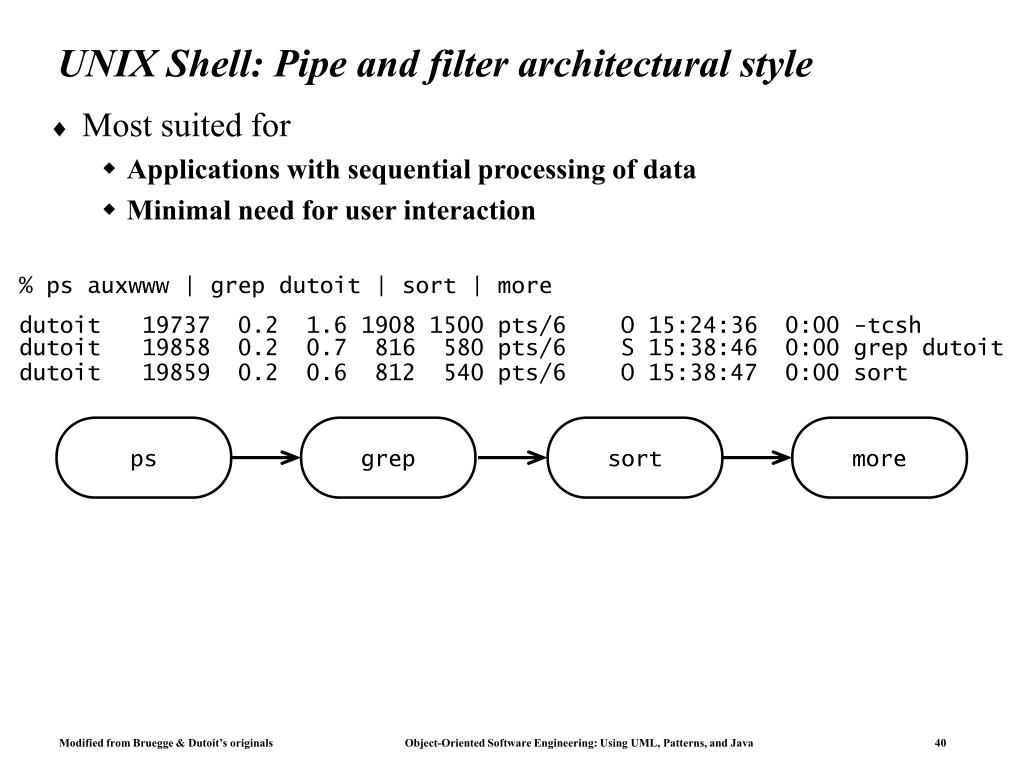 UNIX Shell: Pipe and filter architectural style

♦ Most suited for

◆ Applications with sequential processing of data

◆ Minimal need for user interaction

% ps auxwww | grep dutoit | sort | more

dutoit 19737 0.2 1.6 1908 1500 pts/6 O 15:24:36 0:00 -tcsh
dutoit 19858 0.2 0.7 816 580 pts/6 S 15:38:46 0:00 grep dutoit
dutoit 19859 0.2 0.6 812 540 pts/6 O 15:38:47 0:00 sort

ps

grep

sort

more

Modified from Bruegge & Dutoit's originals

Object-Oriented Software Engineering: Using UML, Patterns, and Java

40